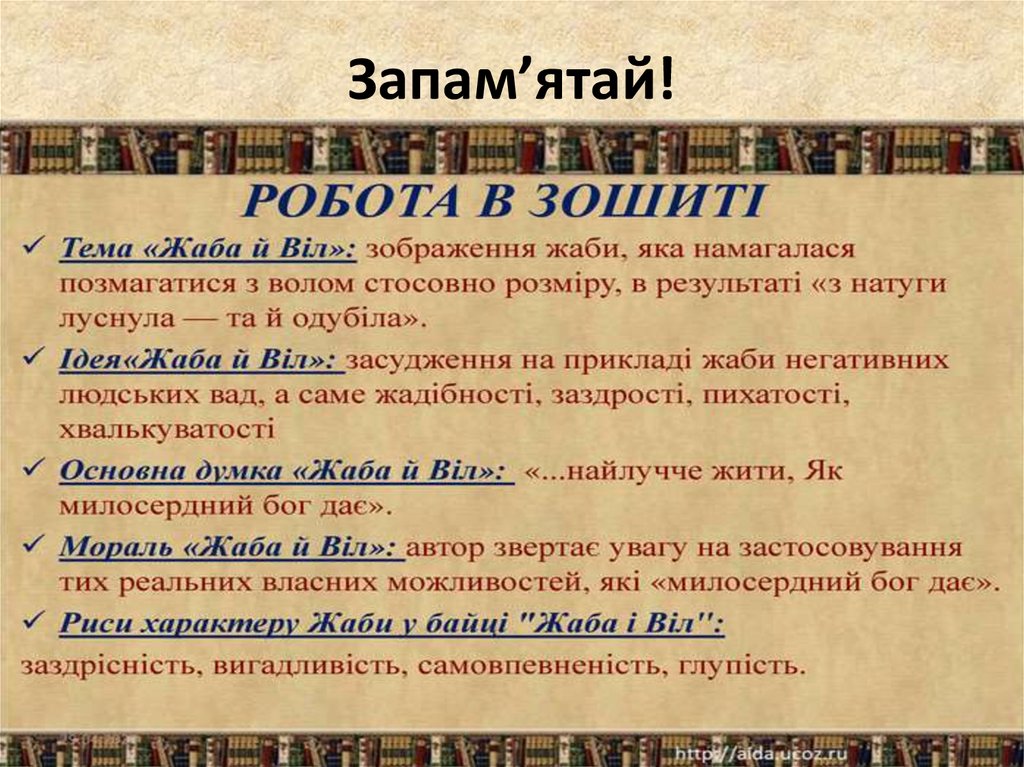 Запам’ятай!

РОБОТА В ЗОШИТІ

✓ Тема «Жаба й Віл»: зображення жаби, яка намагалася позмагатися з волом стосовно розміру, в результаті «з натуги луснула — та й одубіла».

✓ Ідея«Жаба й Віл»: засудження на прикладі жаби негативних людських вад, а саме жадібності, заздрості, пихатості, хвалькуватості

✓ Основна думка «Жаба й Віл»: «...найлучче жити, Як милосердний бог дає».

✓ Мораль «Жаба й Віл»: автор звертає увагу на застосовування тих реальних власних можливостей, які «милосердний бог дає».

✓ Риси характеру Жаби у байці "Жаба і Віл":

заздрісність, вигадливість, самовпевненість, глупість.

http://aida.ucoz.ru